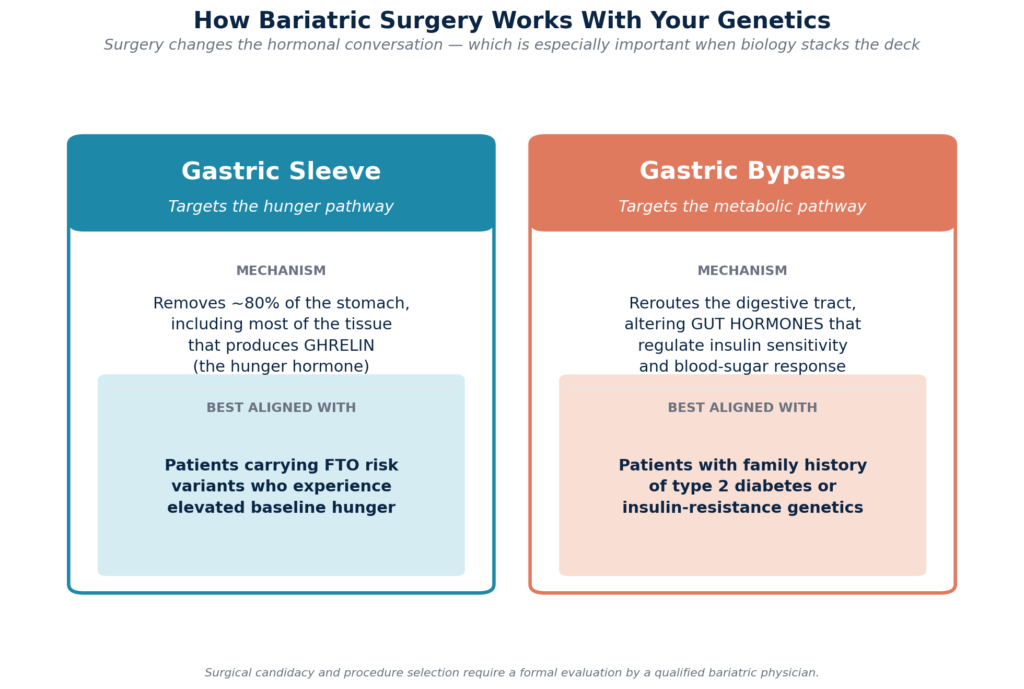 How Bariatric Surgery Works With Your Genetics

Surgery changes the hormonal conversation — which is especially important when biology stacks the deck

Gastric Sleeve

Targets the hunger pathway

MECHANISM

Removes ~80% of the stomach, including most of the tissue that produces GHRELIN (the hunger hormone)

BEST ALIGNED WITH

Patients carrying FTO risk variants who experience elevated baseline hunger

Gastric Bypass

Targets the metabolic pathway

MECHANISM

Reroutes the digestive tract, altering GUT HORMONES that regulate insulin sensitivity and blood-sugar response

BEST ALIGNED WITH

Patients with family history of type 2 diabetes or insulin-resistance genetics

Surgical candidacy and procedure selection require a formal evaluation by a qualified bariatric physician.